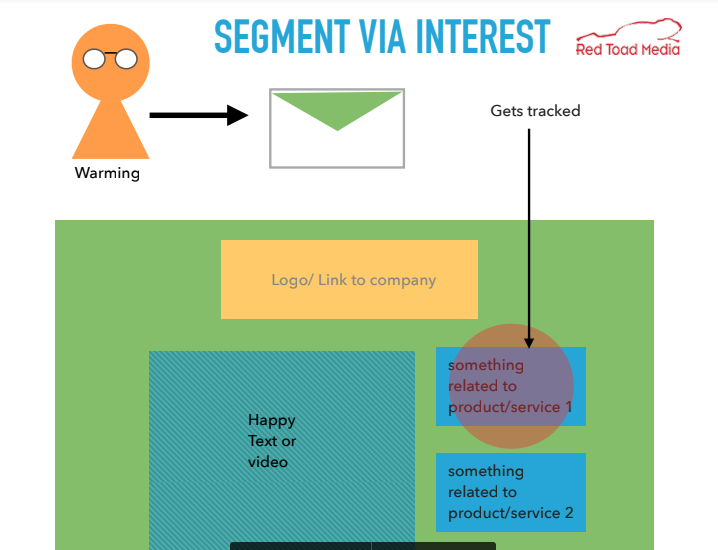 SEGMENT VIA INTEREST

Red Toad Media

Warming

Gets tracked

Logo/ Link to company

Happy Text or video

something related to product/service 1

something related to product/service 2